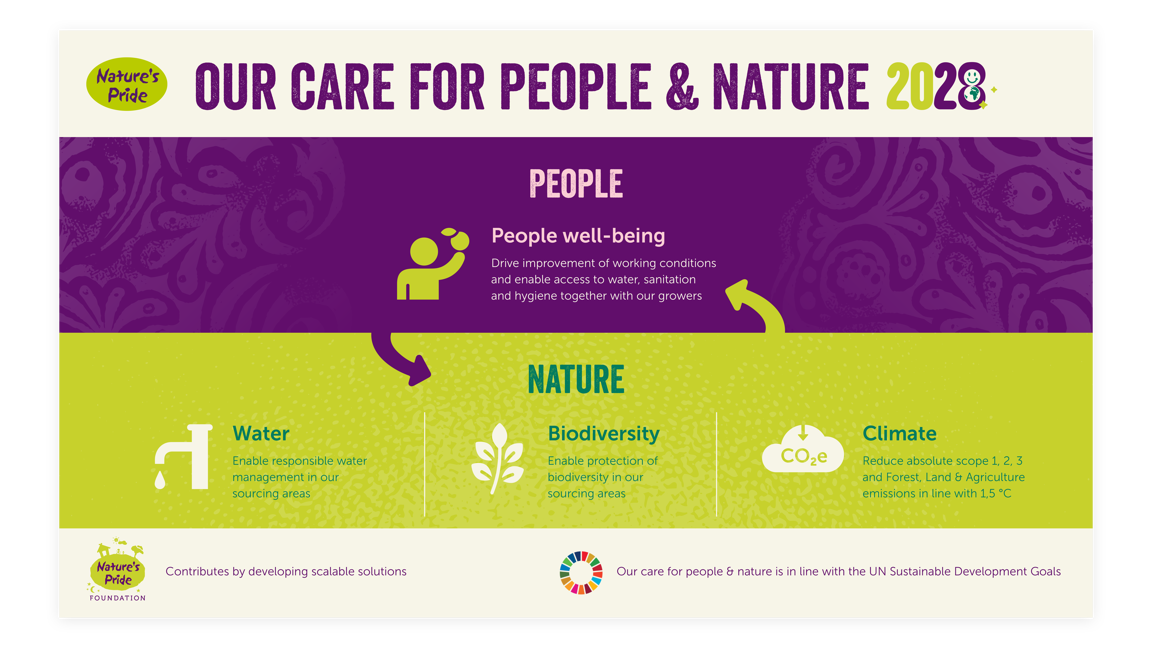 Nature's Pride

OUR CARE FOR PEOPLE & NATURE 2028

PEOPLE

People well-being

Drive improvement of working conditions and enable access to water, sanitation and hygiene together with our growers

NATURE

Water

Enable responsible water management in our sourcing areas

Biodiversity

Enable protection of biodiversity in our sourcing areas

$CO_2e$

Climate

Reduce absolute scope 1, 2, 3 and Forest, Land & Agriculture emissions in line with 1,5 °C

Nature's Pride FOUNDATION

Contributes by developing scalable solutions

Our care for people & nature is in line with the UN Sustainable Development Goals